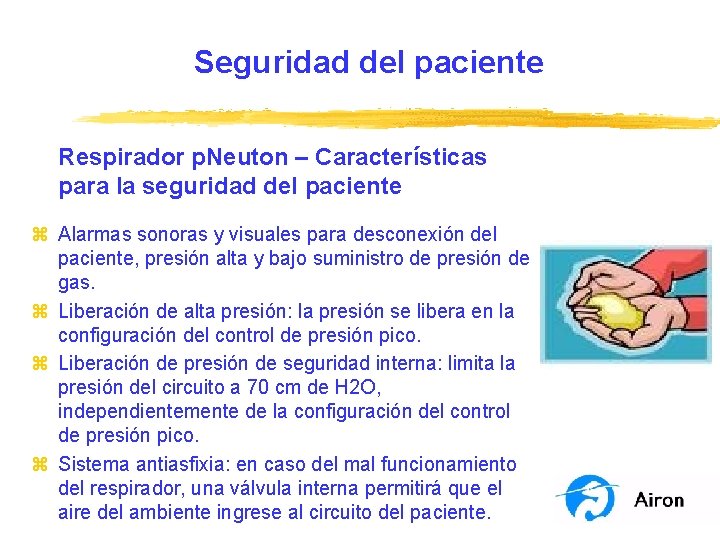 Seguridad del paciente

Respirador pNeuton – Características para la seguridad del paciente

⌘ Alarmas sonoras y visuales para desconexión del paciente, presión alta y bajo suministro de presión de gas.

⌘ Liberación de alta presión: la presión se libera en la configuración del control de presión pico.

⌘ Liberación de presión de seguridad interna: limita la presión del circuito a 70 cm de H2O, independientemente de la configuración del control de presión pico.

⌘ Sistema antiasfixia: en caso del mal funcionamiento del respirador, una válvula interna permitirá que el aire del ambiente ingrese al circuito del paciente.

Airon